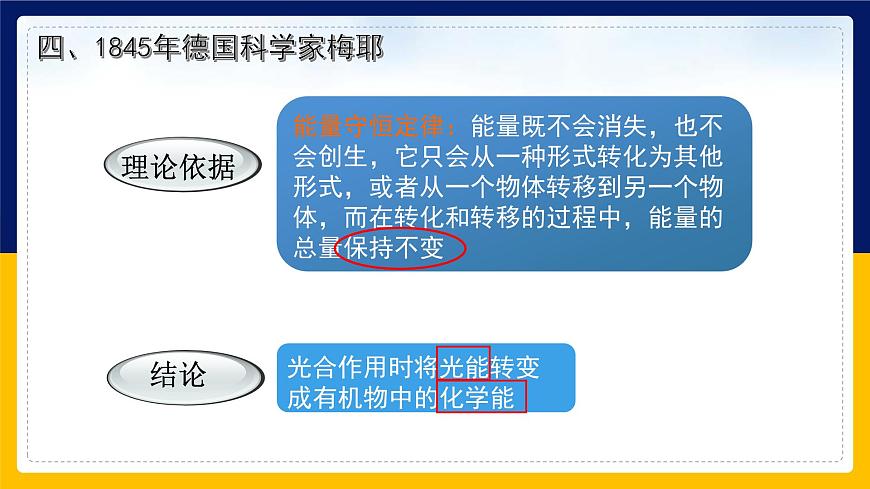 四、1845年德国科学家梅耶

理论依据

能量守恒定律：能量既不会消失，也不会创生，它只会从一种形式转化为其他形式，或者从一个物体转移到另一个物体，而在转化和转移的过程中，能量的总量保持不变

结论

光合作用时将光能转变成有机物中的化学能